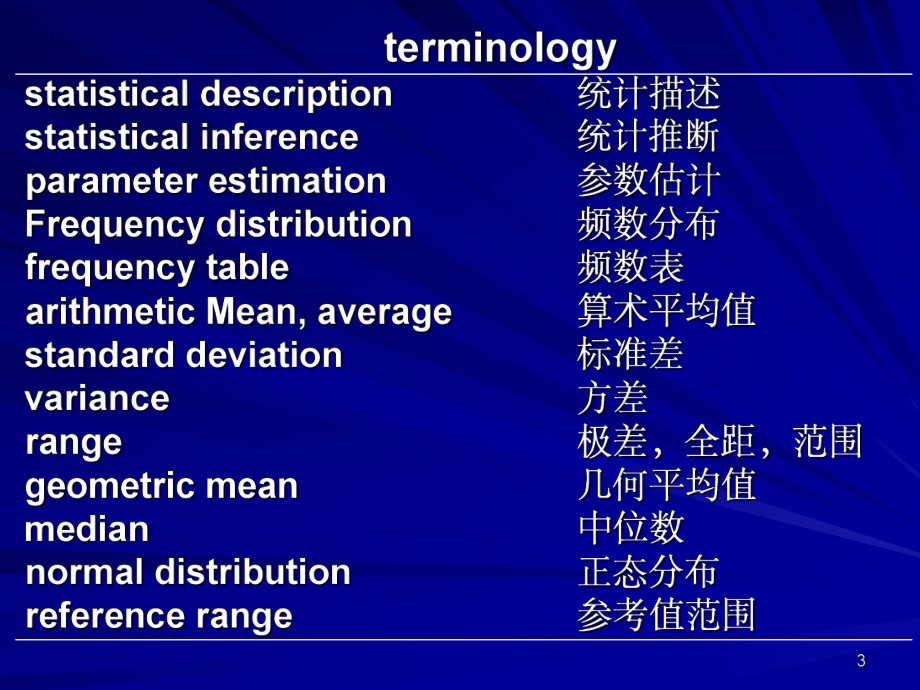 terminology

| | |
|---|---|
| statistical description | 统计描述 |
| statistical inference | 统计推断 |
| parameter estimation | 参数估计 |
| Frequency distribution | 频数分布 |
| frequency table | 频数表 |
| arithmetic Mean, average | 算术平均值 |
| standard deviation | 标准差 |
| variance | 方差 |
| range | 极差，全距，范围 |
| geometric mean | 几何平均值 |
| median | 中位数 |
| normal distribution | 正态分布 |
| reference range | 参考值范围 |

3